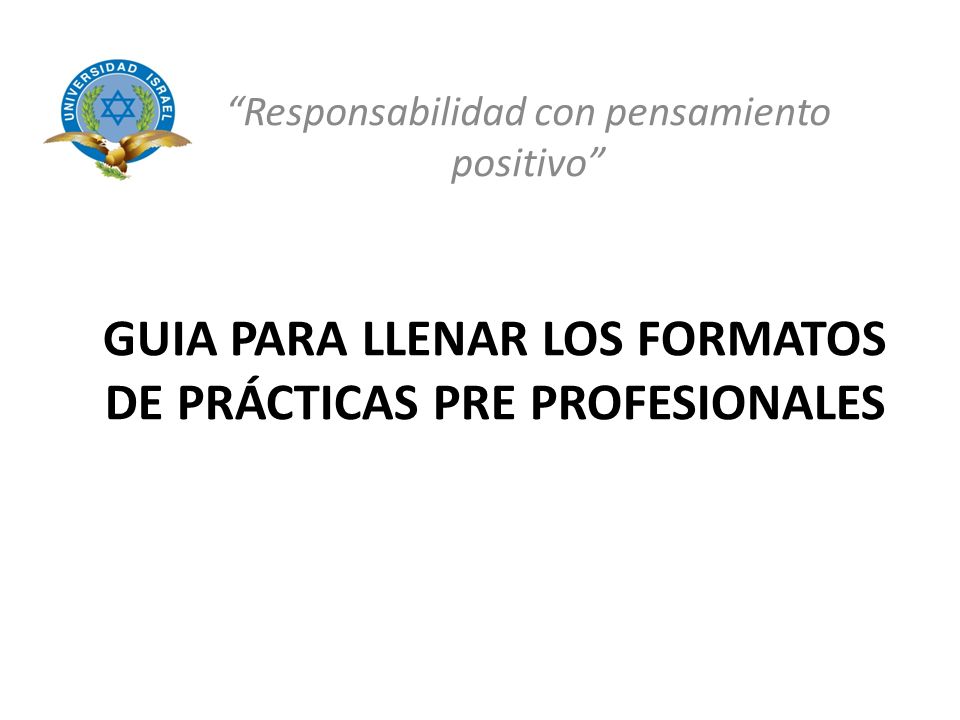 UNIVERSIDAD ISRAEL

“Responsabilidad con pensamiento positivo”

GUIA PARA LLENAR LOS FORMATOS DE PRÁCTICAS PRE PROFESIONALES